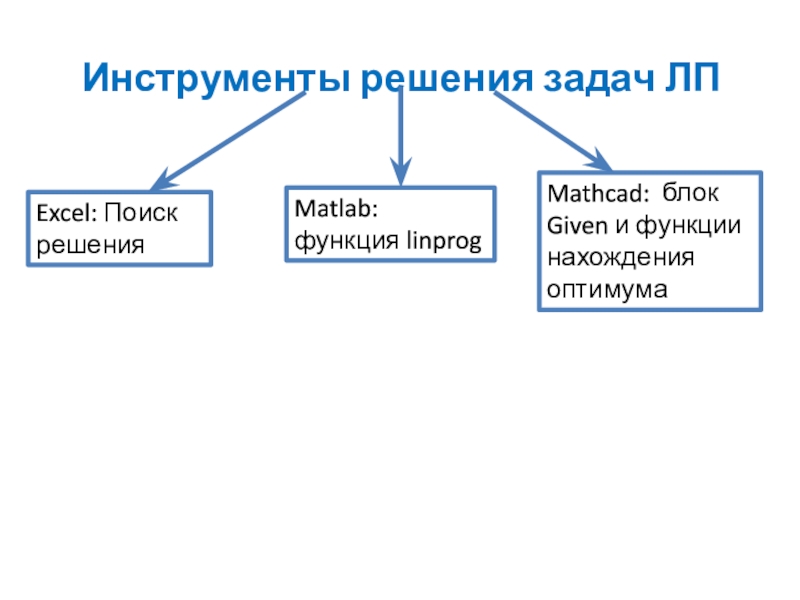 Инструменты решения задач ЛП

Excel: Поиск решения

Matlab: функция linprog

Mathcad: блок Given и функции нахождения оптимума